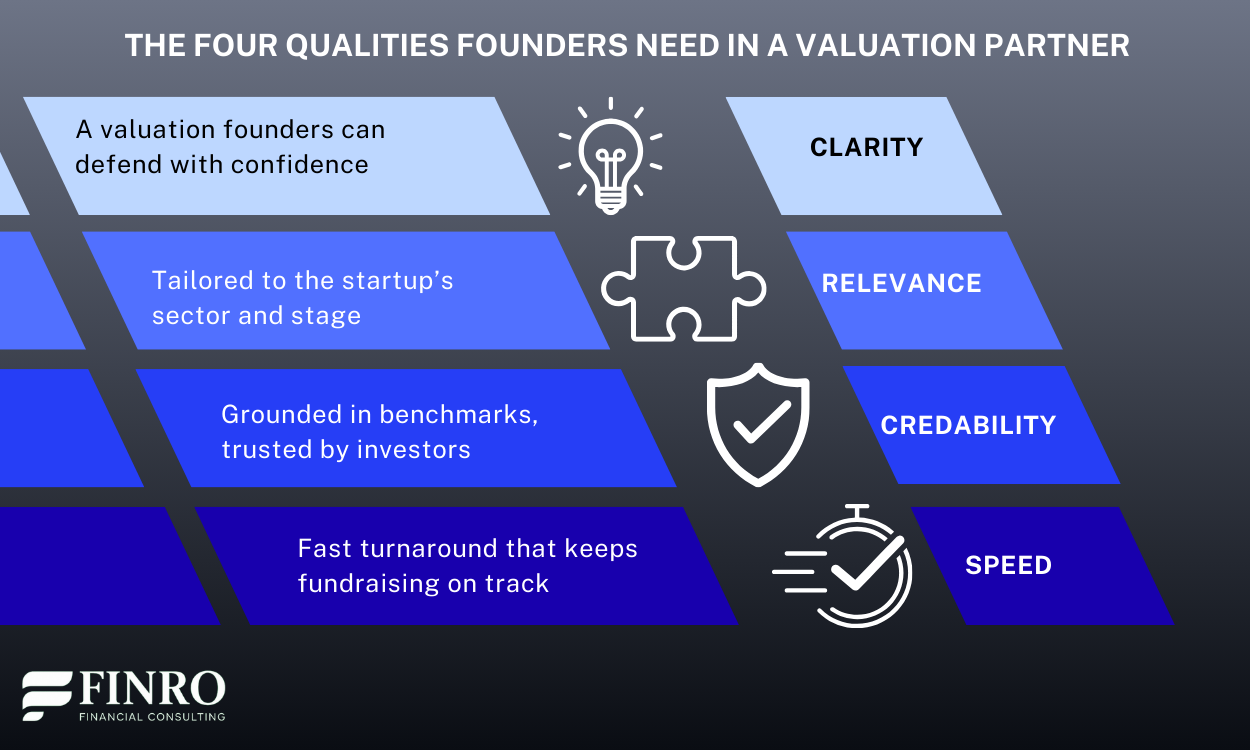 THE FOUR QUALITIES FOUNDERS NEED IN A VALUATION PARTNER

A valuation founders can defend with confidence

CLARITY

Tailored to the startup's sector and stage

RELEVANCE

Grounded in benchmarks, trusted by investors

CREDABILITY

Fast turnaround that keeps fundraising on track

SPEED

FINRO
FINANCIAL CONSULTING